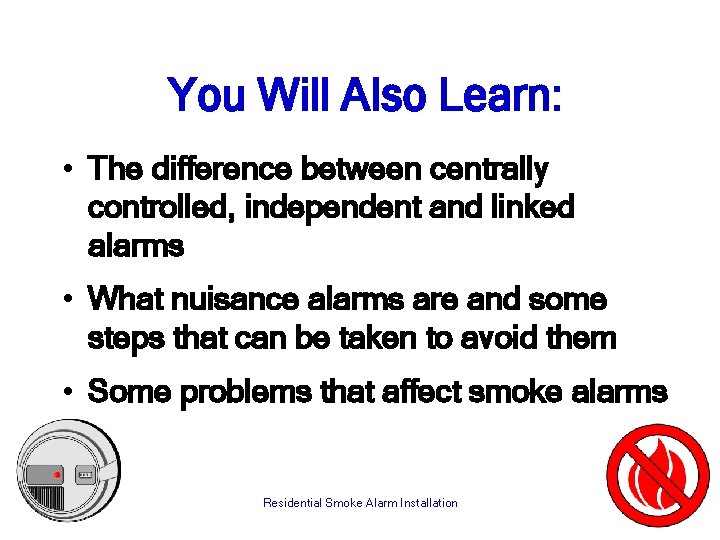 You Will Also Learn:

• The difference between centrally controlled, independent and linked alarms

• What nuisance alarms are and some steps that can be taken to avoid them

• Some problems that affect smoke alarms

Residential Smoke Alarm Installation